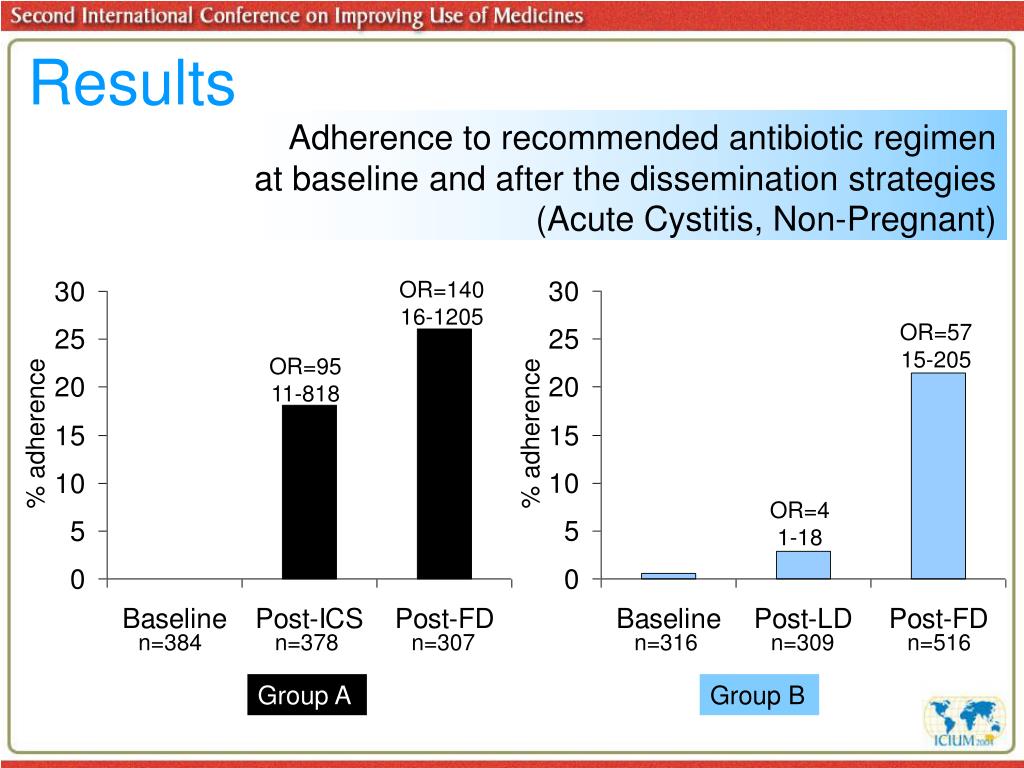 Second International Conference on Improving Use of Medicines

Results

Adherence to recommended antibiotic regimen at baseline and after the dissemination strategies (Acute Cystitis, Non-Pregnant)

% adherence
30
25
20
15
10
5
0

OR=95
11-818

OR=140
16-1205

Baseline
n=384
Post-ICS
n=378
Post-FD
n=307

Group A

% adherence
30
25
20
15
10
5
0

OR=4
1-18

OR=57
15-205

Baseline
n=316
Post-LD
n=309
Post-FD
n=516

Group B

ICIUM 2004